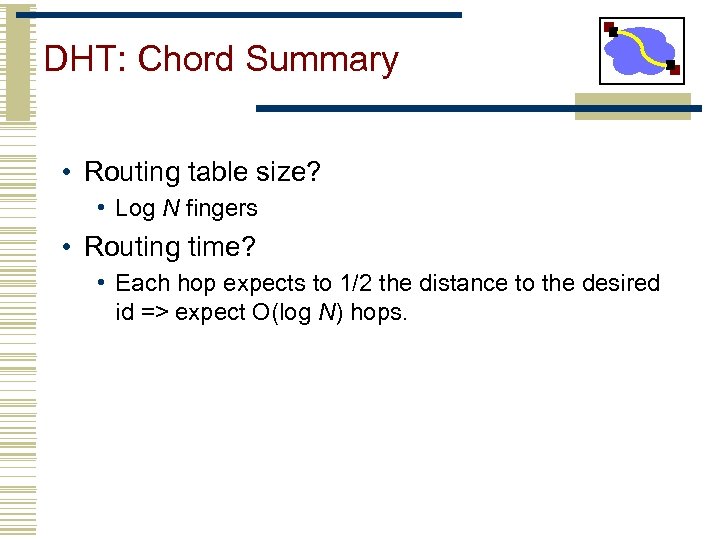 DHT: Chord Summary

• Routing table size?
  • Log $N$ fingers
• Routing time?
  • Each hop expects to 1/2 the distance to the desired id => expect O(log $N$) hops.